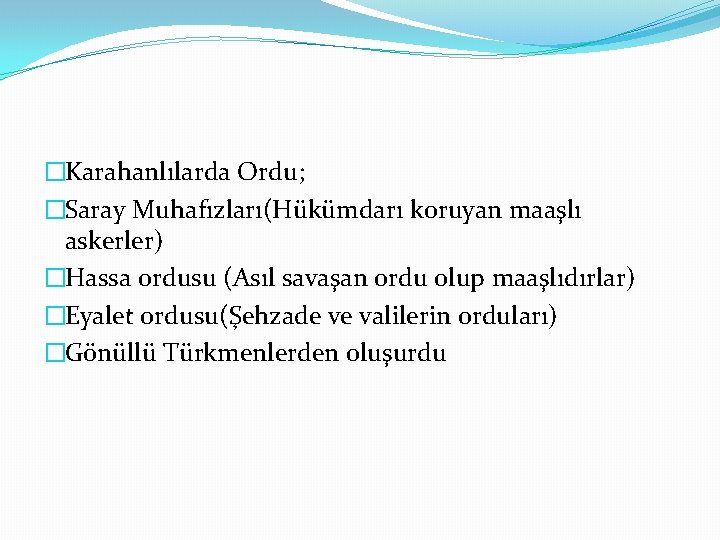 □Karahanlılarda Ordu;
□Saray Muhafızları(Hükümdarı koruyan maaşlı askerler)
□Hassa ordusu (Asıl savaşan ordu olup maaşlıdırlar)
□Eyalet ordusu(Şehzade ve valilerin orduları)
□Gönüllü Türkmenlerden oluşurdu